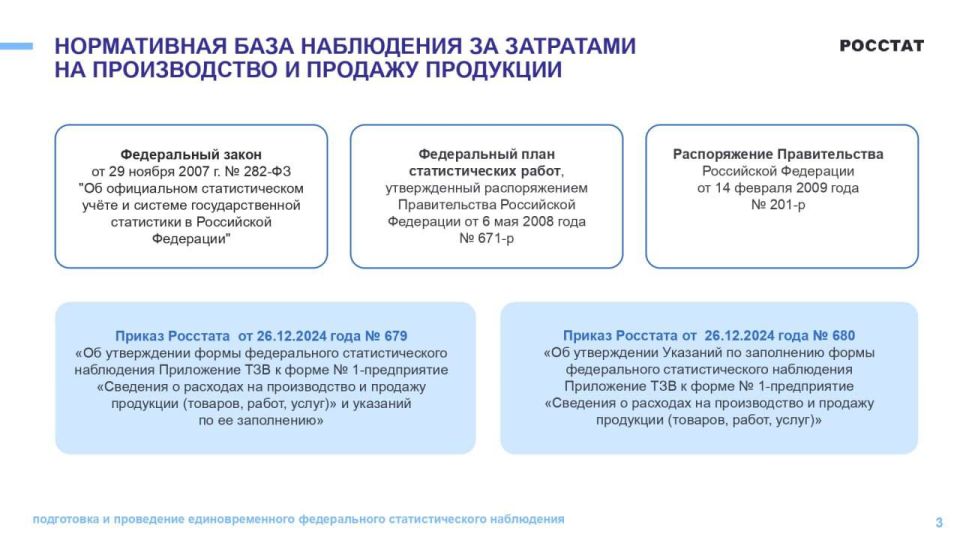 НОРМАТИВНАЯ БАЗА НАБЛЮДЕНИЯ ЗА ЗАТРАТАМИ НА ПРОИЗВОДСТВО И ПРОДАЖУ ПРОДУКЦИИ

РОССТАТ

Федеральный закон
от 29 ноября 2007 г. № 282-ФЗ "Об официальном статистическом учёте и системе государственной статистики в Российской Федерации"

Федеральный план статистических работ, утвержденный распоряжением Правительства Российской Федерации от 6 мая 2008 года № 671-р

Распоряжение Правительства
Российской Федерации от 14 февраля 2009 года № 201-р

Приказ Росстата от 26.12.2024 года № 679
«Об утверждении формы федерального статистического наблюдения Приложение ТЗВ к форме № 1-предприятие «Сведения о расходах на производство и продажу продукции (товаров, работ, услуг)» и указаний по ее заполнению»

Приказ Росстата от 26.12.2024 года № 680
«Об утверждении Указаний по заполнению формы федерального статистического наблюдения Приложение ТЗВ к форме № 1-предприятие «Сведения о расходах на производство и продажу продукции (товаров, работ, услуг)»

подготовка и проведение единовременного федерального статистического наблюдения

3